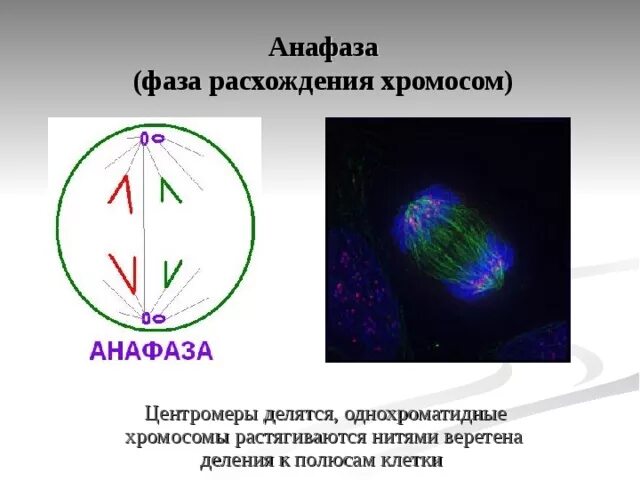 Анафаза
(фаза расхождения хромосом)

АНАФАЗА

Центромеры делятся, однохроматидные хромосомы растягиваются нитями веретена деления к полюсам клетки